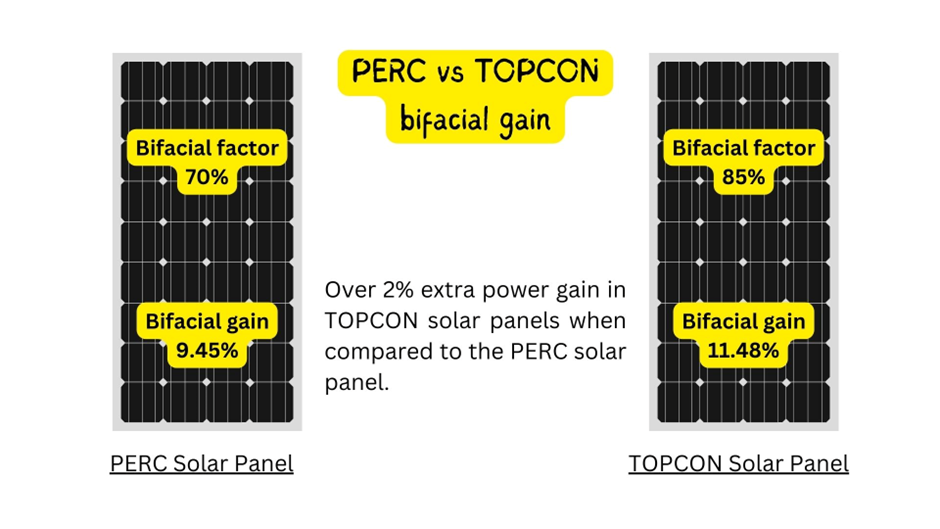 PERC vs TOPCON
bifacial gain

Bifacial factor
70%

Bifacial gain
9.45%

PERC Solar Panel

Over 2% extra power gain in TOPCON solar panels when compared to the PERC solar panel.

Bifacial factor
85%

Bifacial gain
11.48%

TOPCON Solar Panel